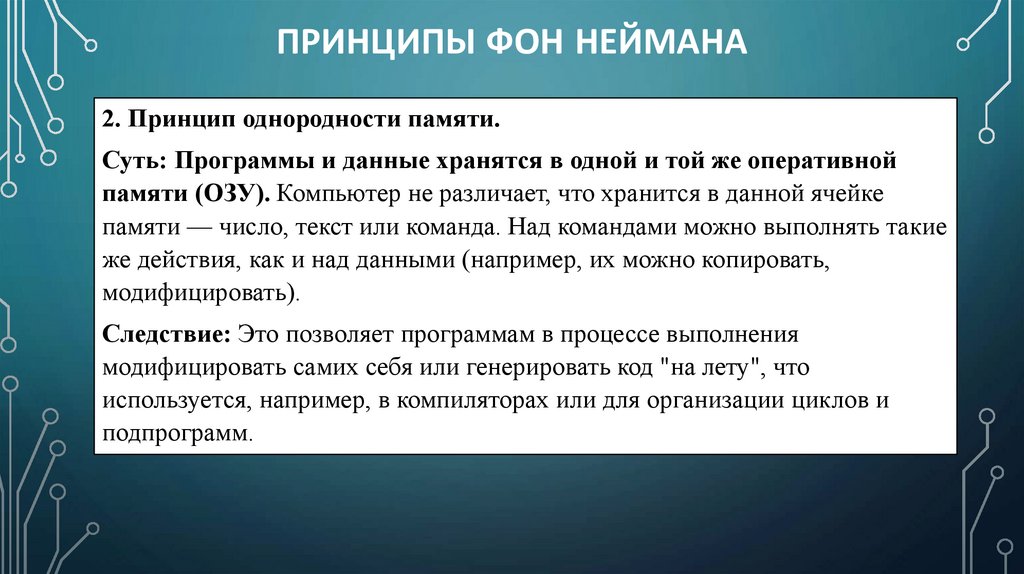 ПРИНЦИПЫ ФОН НЕЙМАНА

2. Принцип однородности памяти.

Суть: Программы и данные хранятся в одной и той же оперативной памяти (ОЗУ). Компьютер не различает, что хранится в данной ячейке памяти — число, текст или команда. Над командами можно выполнять такие же действия, как и над данными (например, их можно копировать, модифицировать).

Следствие: Это позволяет программам в процессе выполнения модифицировать самих себя или генерировать код "на лету", что используется, например, в компиляторах или для организации циклов и подпрограмм.